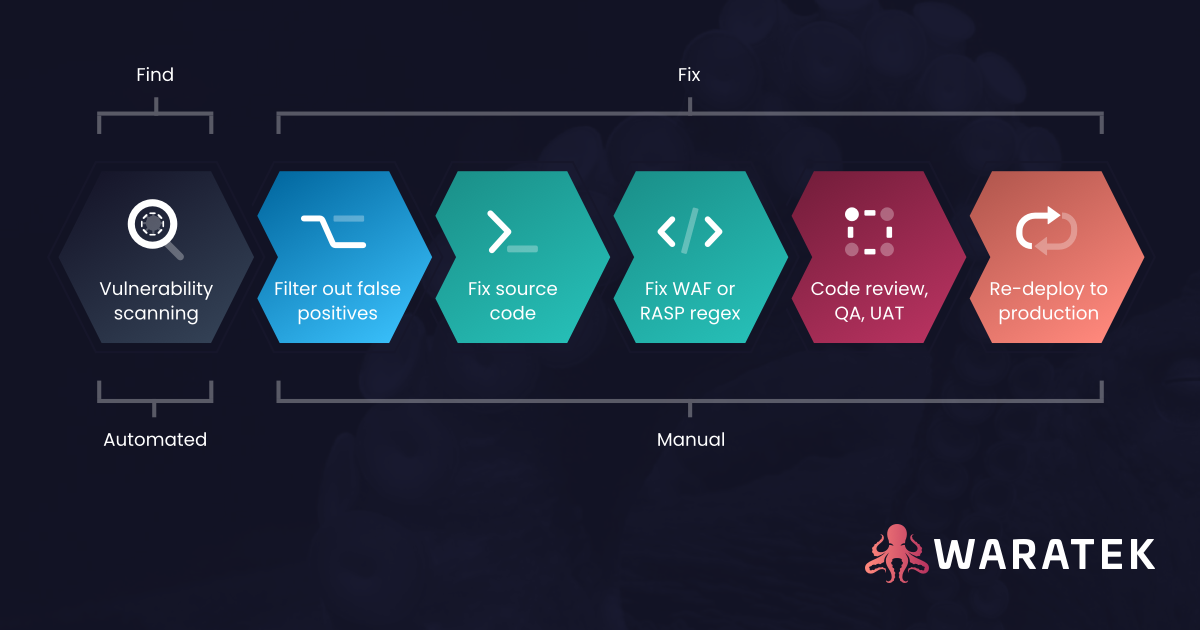 Find

Fix

Vulnerability scanning

Filter out false positives

Fix source code

Fix WAF or RASP regex

Code review, QA, UAT

Re-deploy to production

Automated

Manual

WARATEK